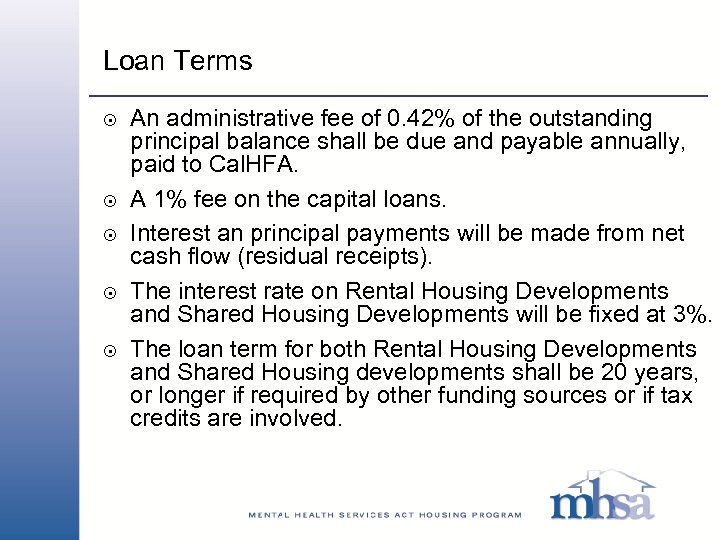 Loan Terms

⊙ An administrative fee of 0.42% of the outstanding principal balance shall be due and payable annually, paid to CalHFA.

⊙ A 1% fee on the capital loans.

⊙ Interest an principal payments will be made from net cash flow (residual receipts).

⊙ The interest rate on Rental Housing Developments and Shared Housing Developments will be fixed at 3%.

⊙ The loan term for both Rental Housing Developments and Shared Housing developments shall be 20 years, or longer if required by other funding sources or if tax credits are involved.

MENTAL HEALTH SERVICES ACT HOUSING PROGRAM

mhsa